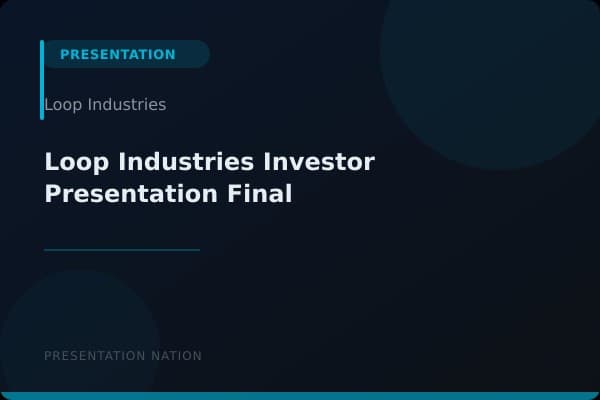 PRESENTATION

Loop Industries

Loop Industries Investor Presentation Final

PRESENTATION NATION